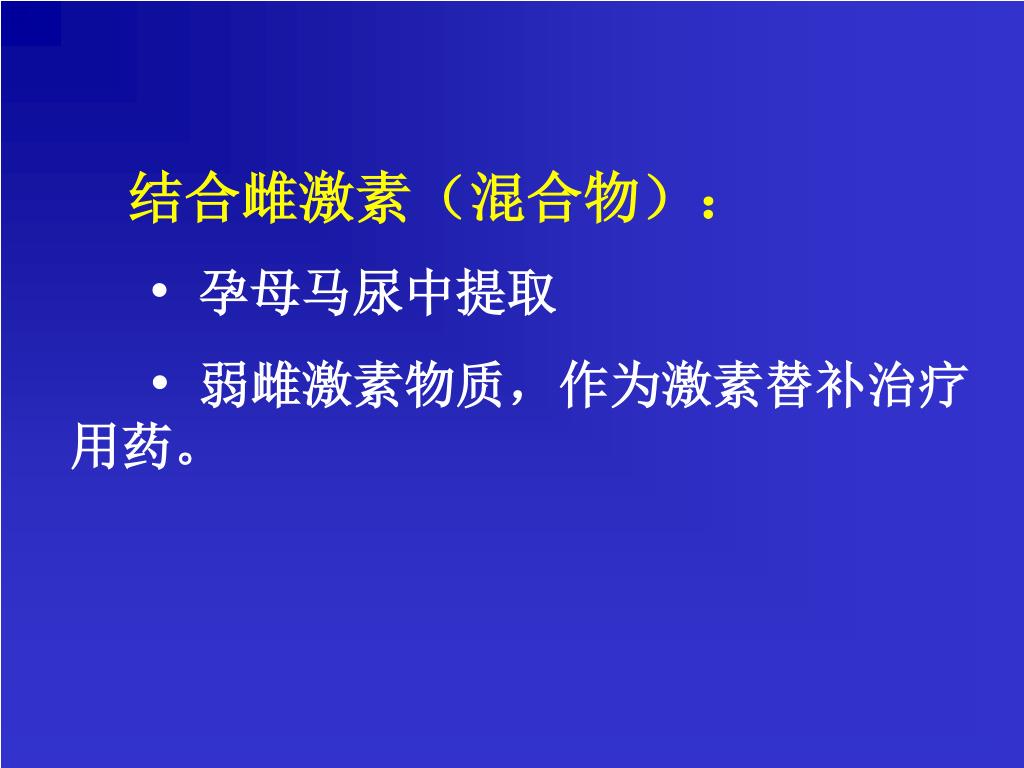 结合雌激素（混合物）：

• 孕母马尿中提取

• 弱雌激素物质，作为激素替补治疗用药。